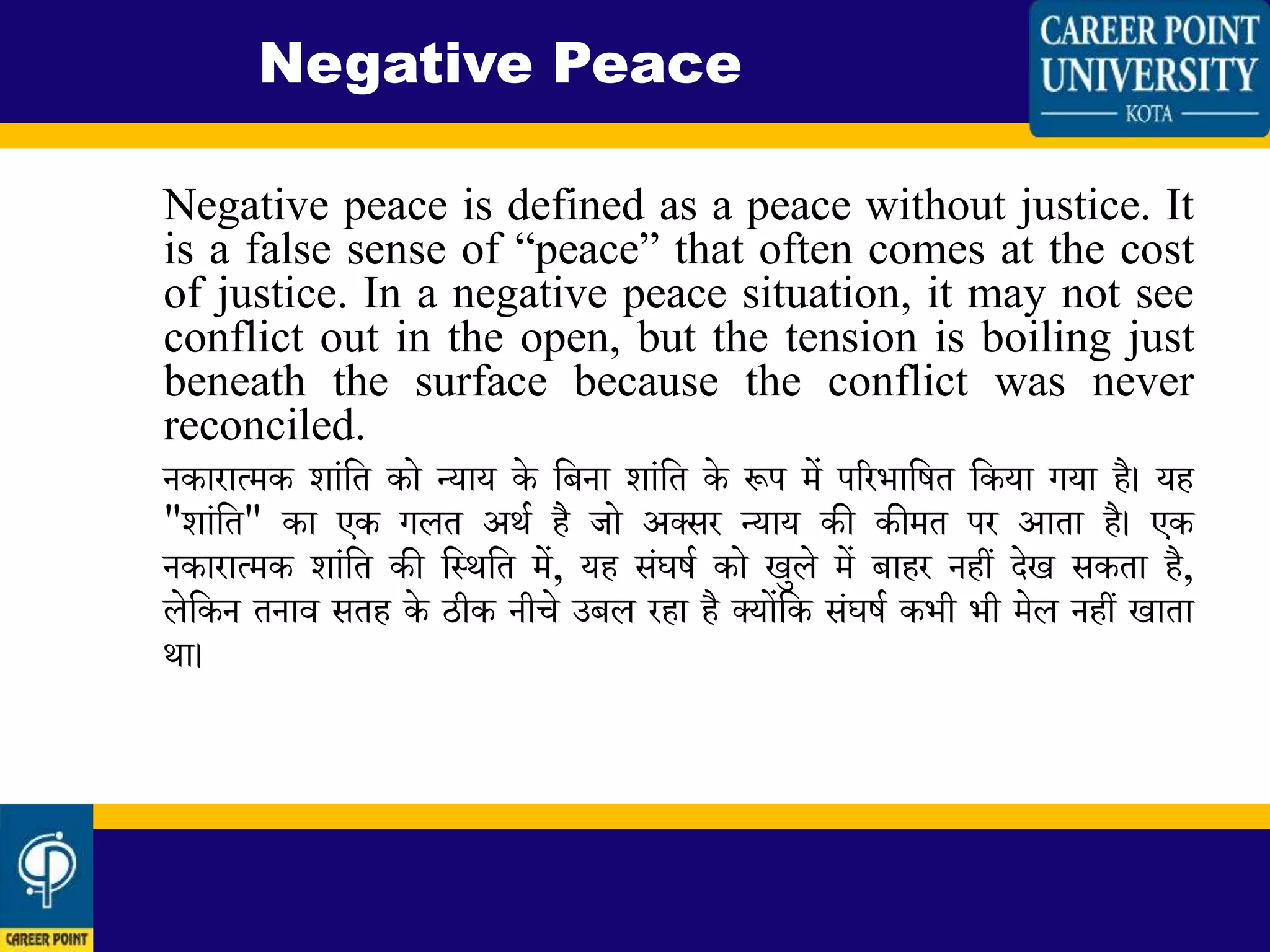 Negative Peace

CAREER POINT UNIVERSITY
KOTA

Negative peace is defined as a peace without justice. It is a false sense of “peace” that often comes at the cost of justice. In a negative peace situation, it may not see conflict out in the open, but the tension is boiling just beneath the surface because the conflict was never reconciled.

नकारात्मक शांति को न्याय के बिना शांति के रूप में परिभाषित किया गया है। यह "शांति" का एक गलत अर्थ है जो अक्सर न्याय की कीमत पर आता है। एक नकारात्मक शांति की स्थिति में, यह संघर्ष को खुले में बाहर नहीं देख सकता है, लेकिन तनाव सतह के ठीक नीचे उबल रहा है क्योंकि संघर्ष कभी भी मेल नहीं खाता था।

CAREER POINT